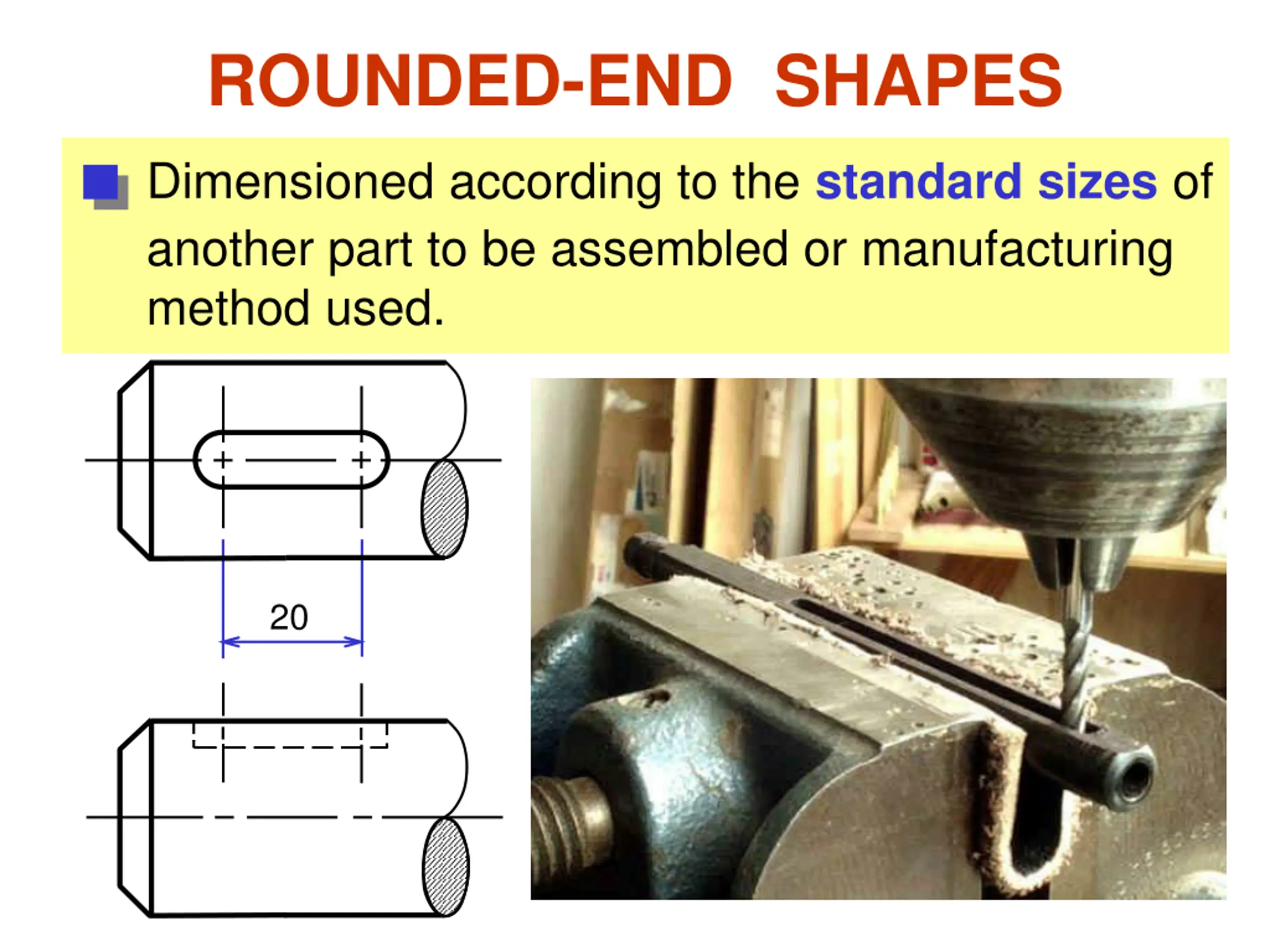 ROUNDED-END SHAPES

Dimensioned according to the standard sizes of another part to be assembled or manufacturing method used.

20